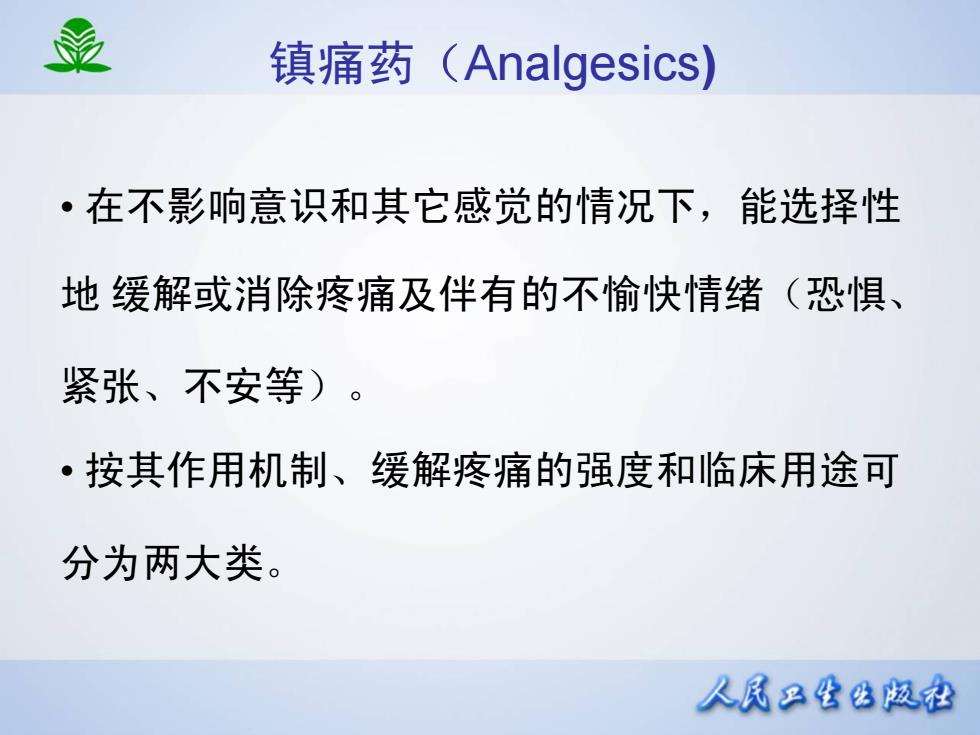 镇痛药（Analgesics)

• 在不影响意识和其它感觉的情况下，能选择性地 缓解或消除疼痛及伴有的不愉快情绪（恐惧、紧张、不安等）。

• 按其作用机制、缓解疼痛的强度和临床用途可分为两大类。

人民卫生出版社